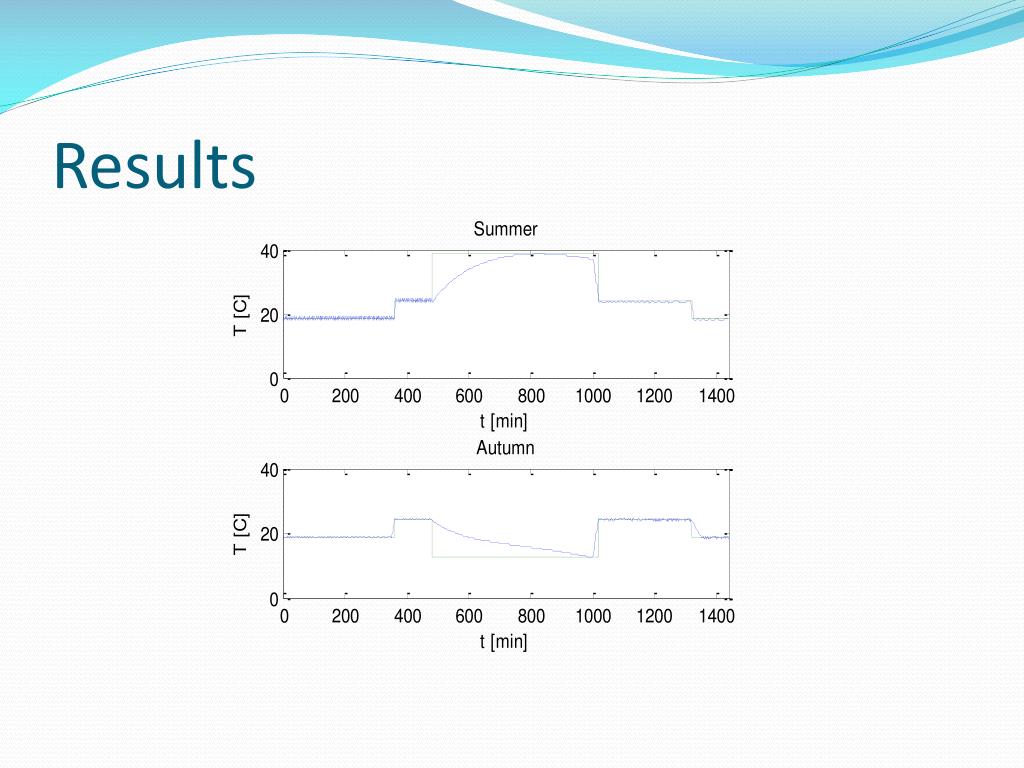 Results

Summer

40
20
0
T [C]
0 200 400 600 800 1000 1200 1400
t [min]

Autumn

40
20
0
T [C]
0 200 400 600 800 1000 1200 1400
t [min]